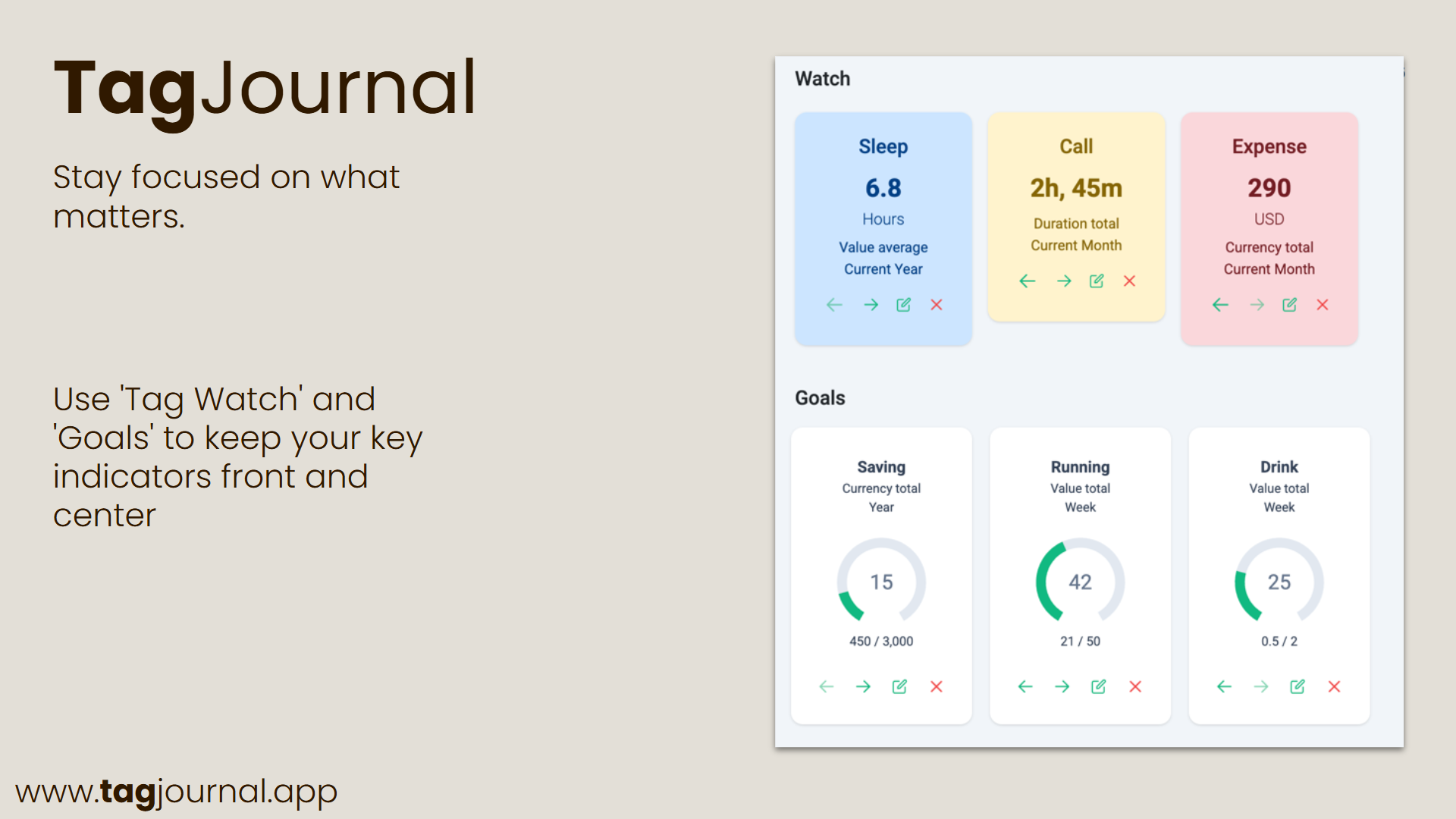 TagJournal

Stay focused on what matters.

Use 'Tag Watch' and 'Goals' to keep your key indicators front and center

www.tagjournal.app

Watch

Sleep
6.8
Hours
Value average
Current Year

Call
2h, 45m
Duration total
Current Month

Expense
290
USD
Currency total
Current Month

Goals

Saving
Currency total
Year
15
450 / 3,000

Running
Value total
Week
42
21 / 50

Drink
Value total
Week
25
0.5 / 2